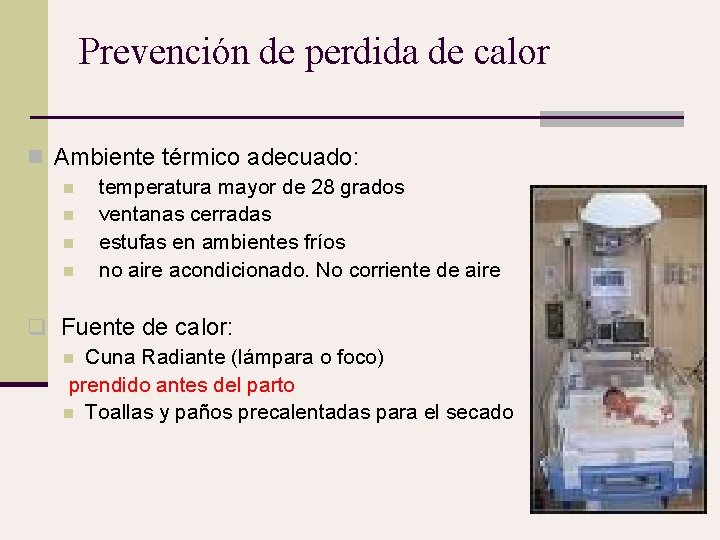 Prevención de perdida de calor

Ambiente térmico adecuado:
temperatura mayor de 28 grados
ventanas cerradas
estufas en ambientes fríos
no aire acondicionado. No corriente de aire

Fuente de calor:
Cuna Radiante (lámpara o foco)
prendido antes del parto
Toallas y paños precalentadas para el secado